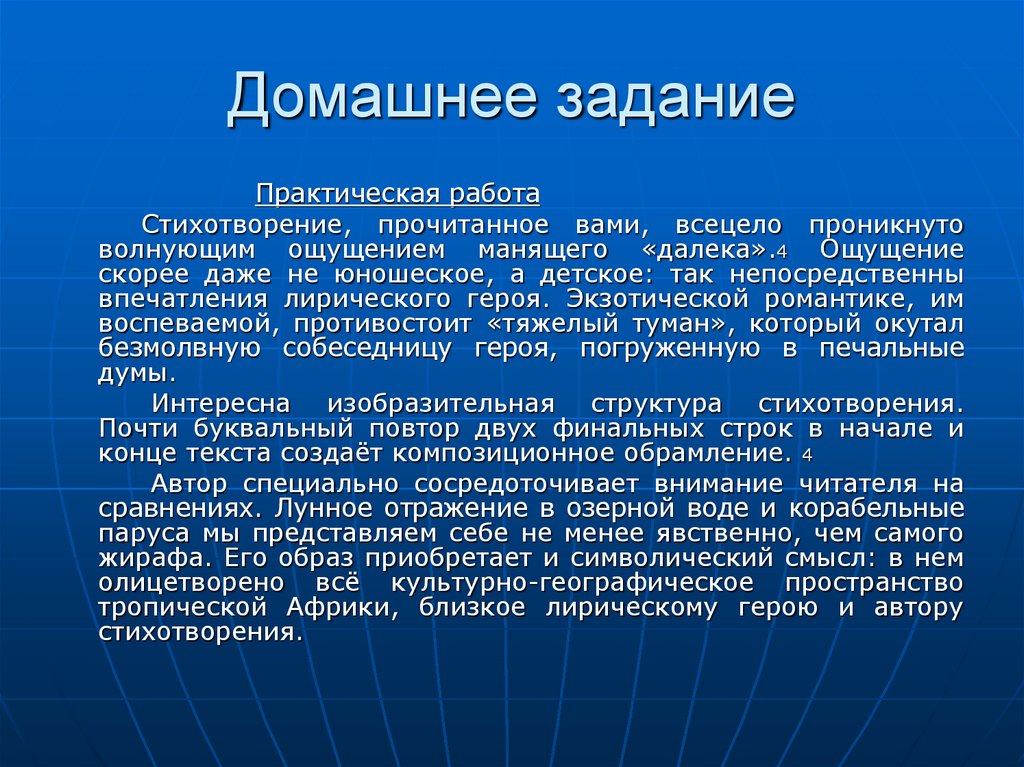 Домашнее задание

Практическая работа

Стихотворение, прочитанное вами, всецело проникнуто волнующим ощущением манящего «далека».4 Ощущение скорее даже не юношеское, а детское: так непосредственны впечатления лирического героя. Экзотической романтике, им воспеваемой, противостоит «тяжелый туман», который окутал безмолвную собеседницу героя, погруженную в печальные думы.

Интересна изобразительная структура стихотворения. Почти буквальный повтор двух финальных строк в начале и конце текста создаёт композиционное обрамление. 4

Автор специально сосредоточивает внимание читателя на сравнениях. Лунное отражение в озерной воде и корабельные паруса мы представляем себе не менее явственно, чем самого жирафа. Его образ приобретает и символический смысл: в нем олицетворено всё культурно-географическое пространство тропической Африки, близкое лирическому герою и автору стихотворения.